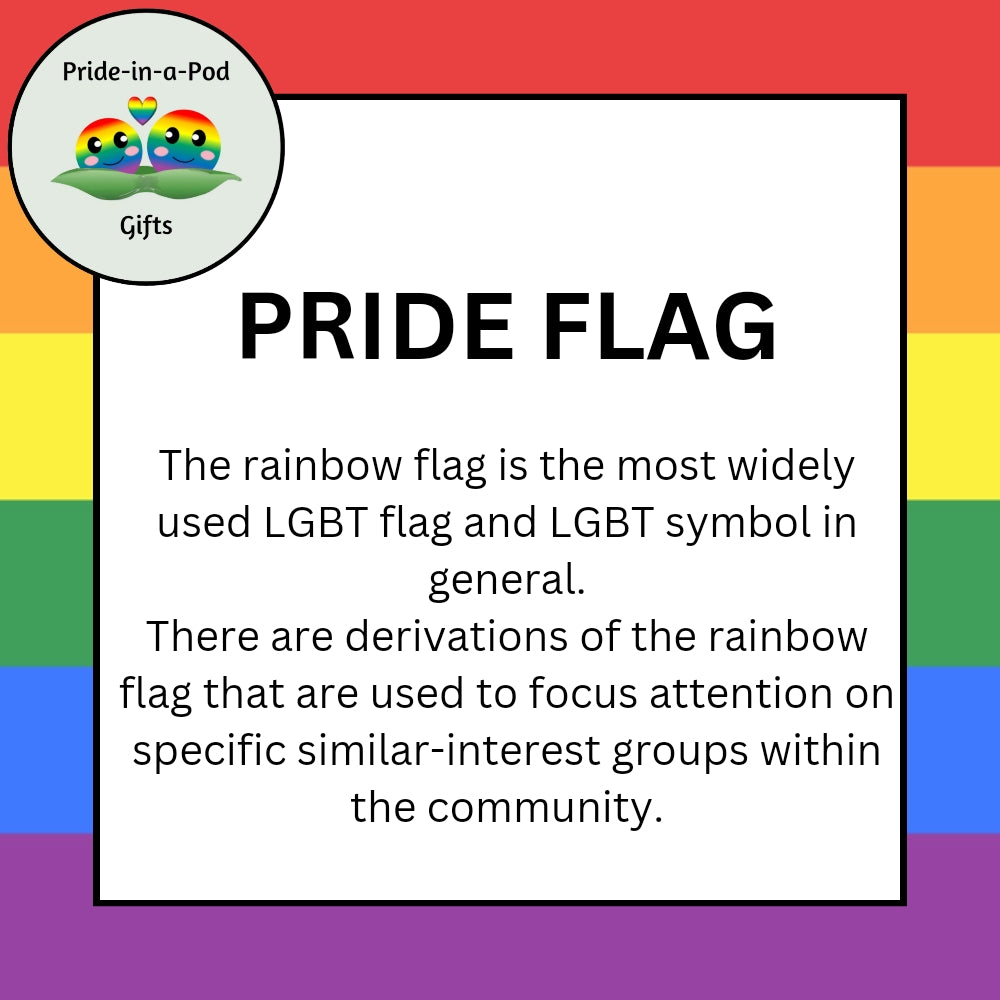 Pride-in-a-Pod
Gifts

PRIDE FLAG

The rainbow flag is the most widely used LGBT flag and LGBT symbol in general.
There are derivations of the rainbow flag that are used to focus attention on specific similar-interest groups within the community.